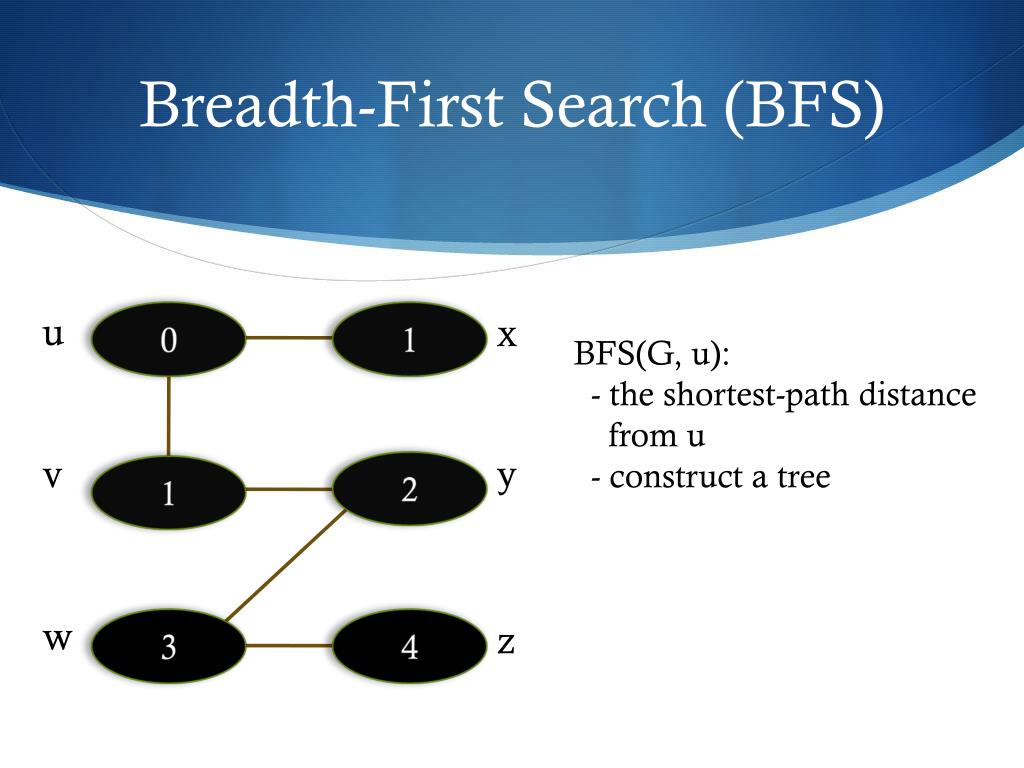 Breadth-First Search (BFS)

u
0
1
x

v
1
2
y

w
3
4
z

BFS(G, u):
- the shortest-path distance from u
- construct a tree